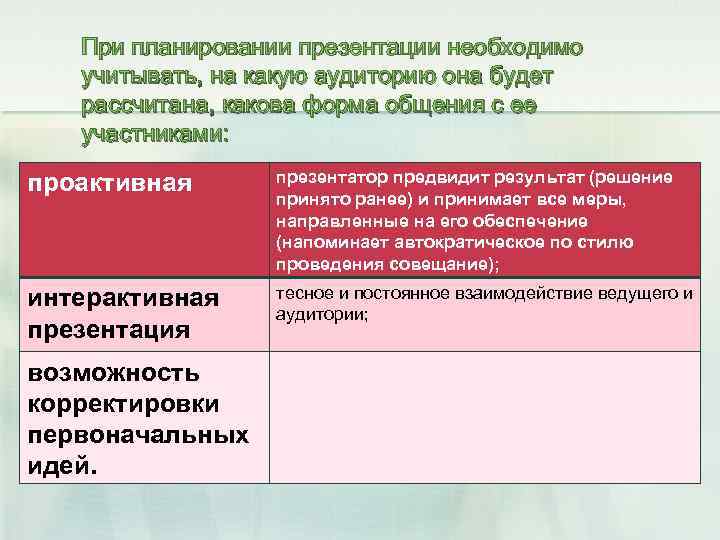 При планировании презентации необходимо учитывать, на какую аудиторию она будет рассчитана, какова форма общения с ее участниками:

| проактивная | презентатор предвидит результат (решение принято ранее) и принимает все меры, направленные на его обеспечение (напоминает автократическое по стилю проведения совещание); |
|---|---|
| интерактивная презентация | тесное и постоянное взаимодействие ведущего и аудитории; |
| возможность корректировки первоначальных идей. | |